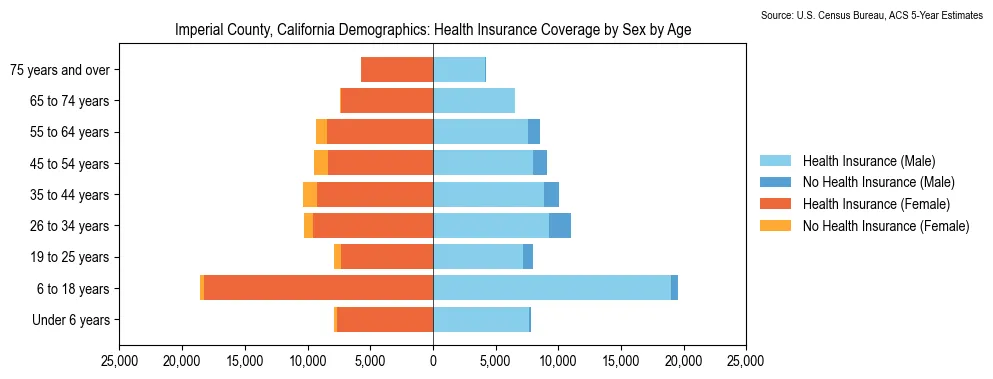 Source: U.S. Census Bureau, ACS 5-Year Estimates

Imperial County, California Demographics: Health Insurance Coverage by Sex by Age

75 years and over
65 to 74 years
55 to 64 years
45 to 54 years
35 to 44 years
26 to 34 years
19 to 25 years
6 to 18 years
Under 6 years

25,000 20,000 15,000 10,000 5,000 0 5,000 10,000 15,000 20,000 25,000

Health Insurance (Male)
No Health Insurance (Male)
Health Insurance (Female)
No Health Insurance (Female)